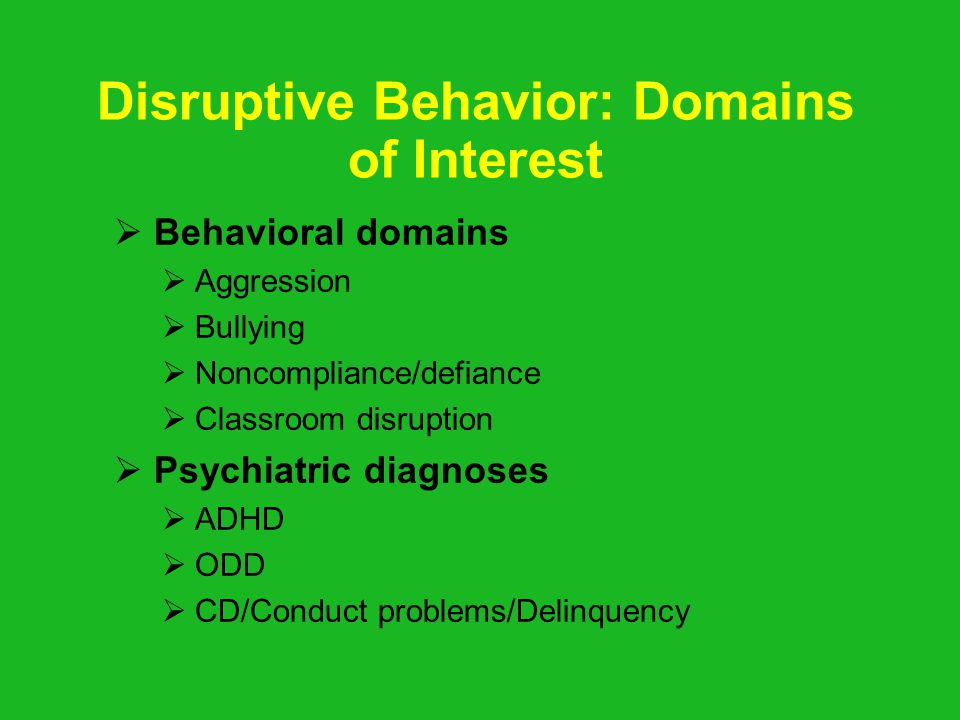 Disruptive Behavior: Domains of Interest

➢ Behavioral domains
➢ Aggression
➢ Bullying
➢ Noncompliance/defiance
➢ Classroom disruption

➢ Psychiatric diagnoses
➢ ADHD
➢ ODD
➢ CD/Conduct problems/Delinquency